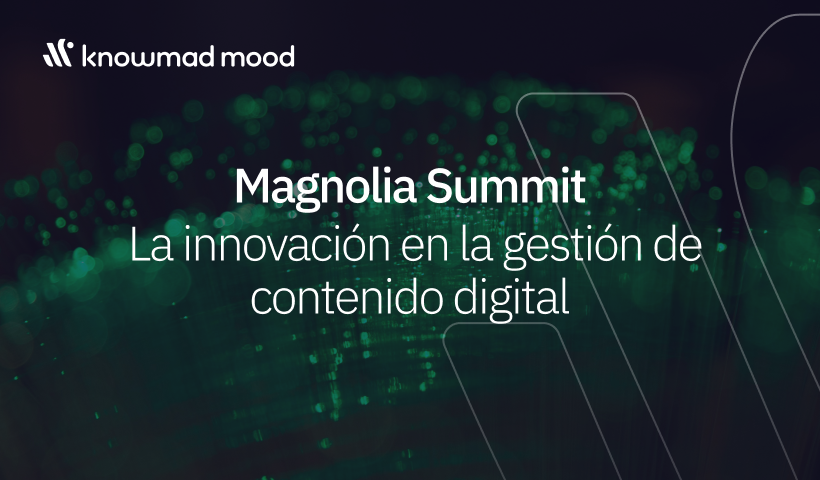 knowmad mood

Magnolia Summit
La innovación en la gestión de contenido digital